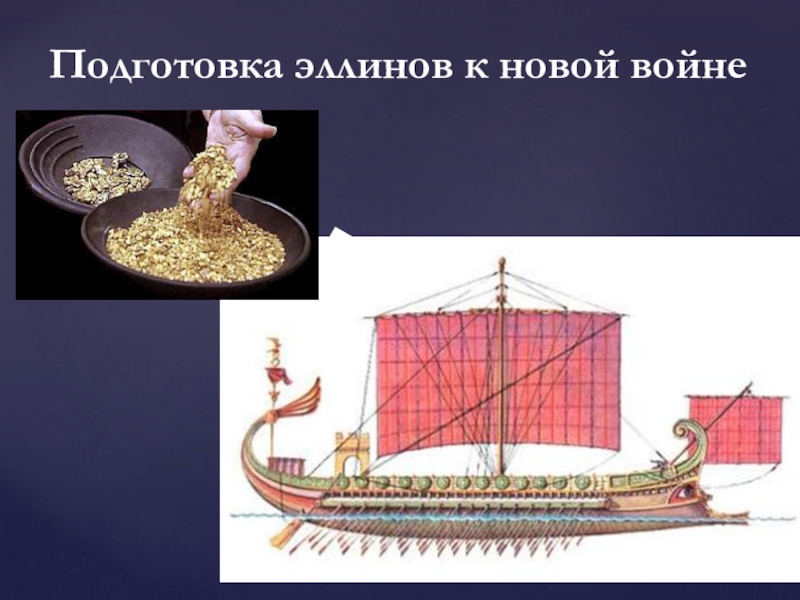 Подготовка эллинов к новой войне